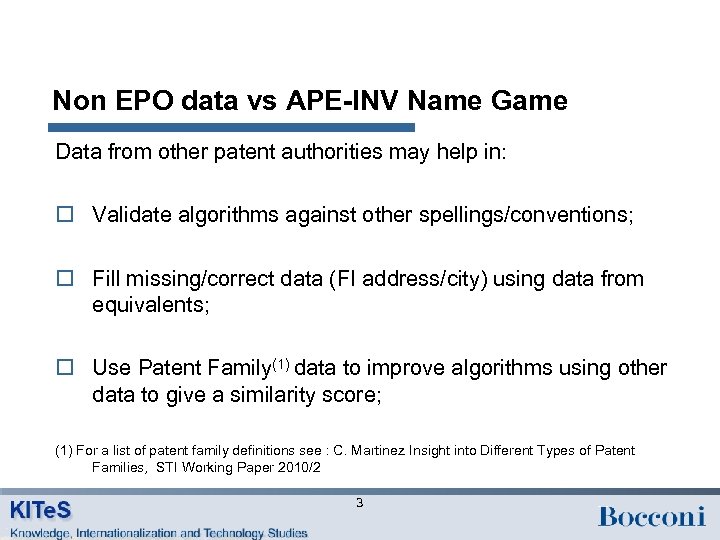 Non EPO data vs APE-INV Name Game

Data from other patent authorities may help in:

☐ Validate algorithms against other spellings/conventions;

☐ Fill missing/correct data (FI address/city) using data from equivalents;

☐ Use Patent Family$^{(1)}$ data to improve algorithms using other data to give a similarity score;

(1) For a list of patent family definitions see : C. Martinez Insight into Different Types of Patent Families, STI Working Paper 2010/2

3

KITeS
Knowledge, Internationalization and Technology Studies

Bocconi